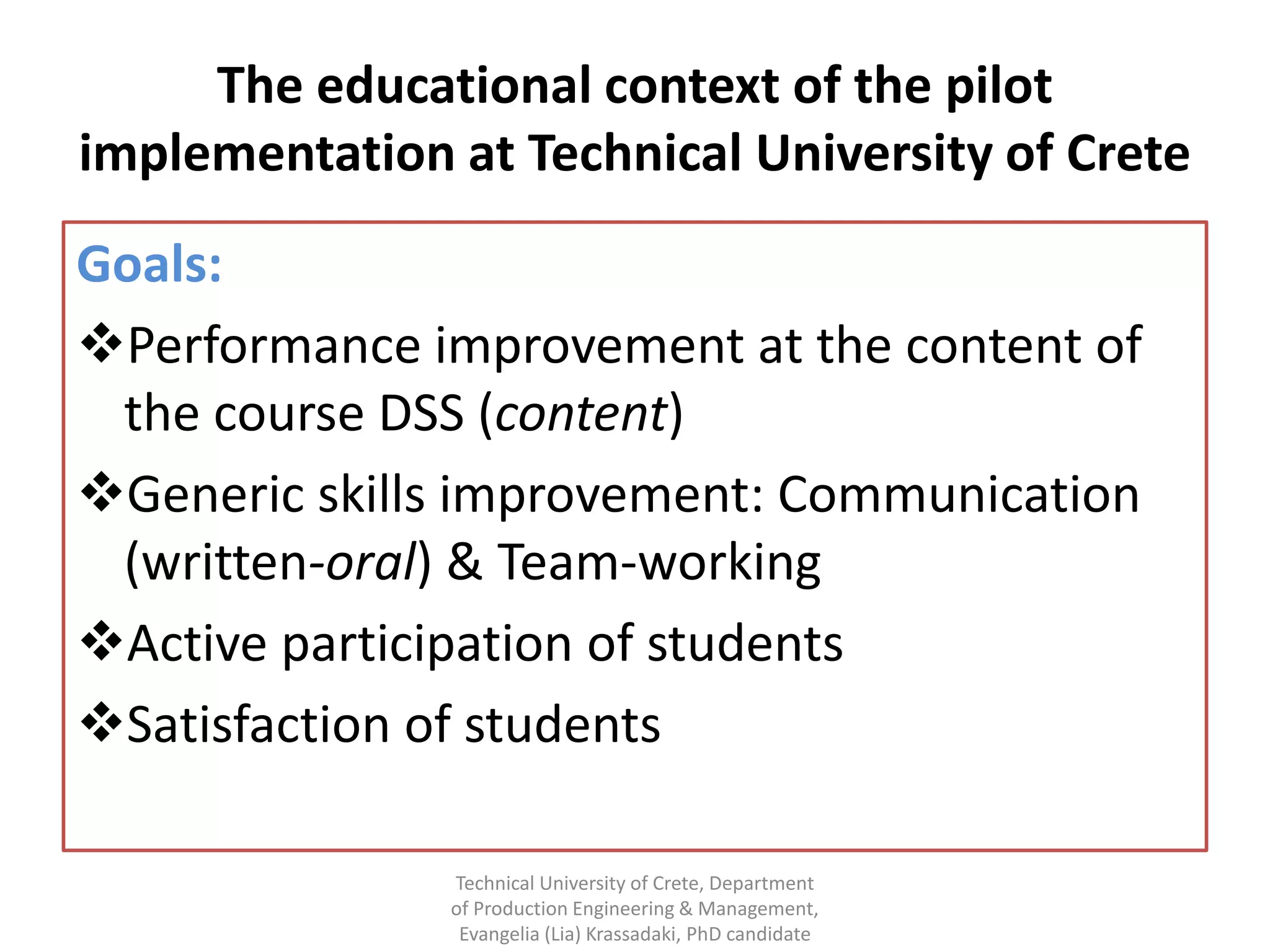 The educational context of the pilot implementation at Technical University of Crete

Goals:

❖Performance improvement at the content of the course DSS (content)

❖Generic skills improvement: Communication (written-oral) & Team-working

❖Active participation of students

❖Satisfaction of students

Technical University of Crete, Department of Production Engineering & Management, Evangelia (Lia) Krassadaki, PhD candidate